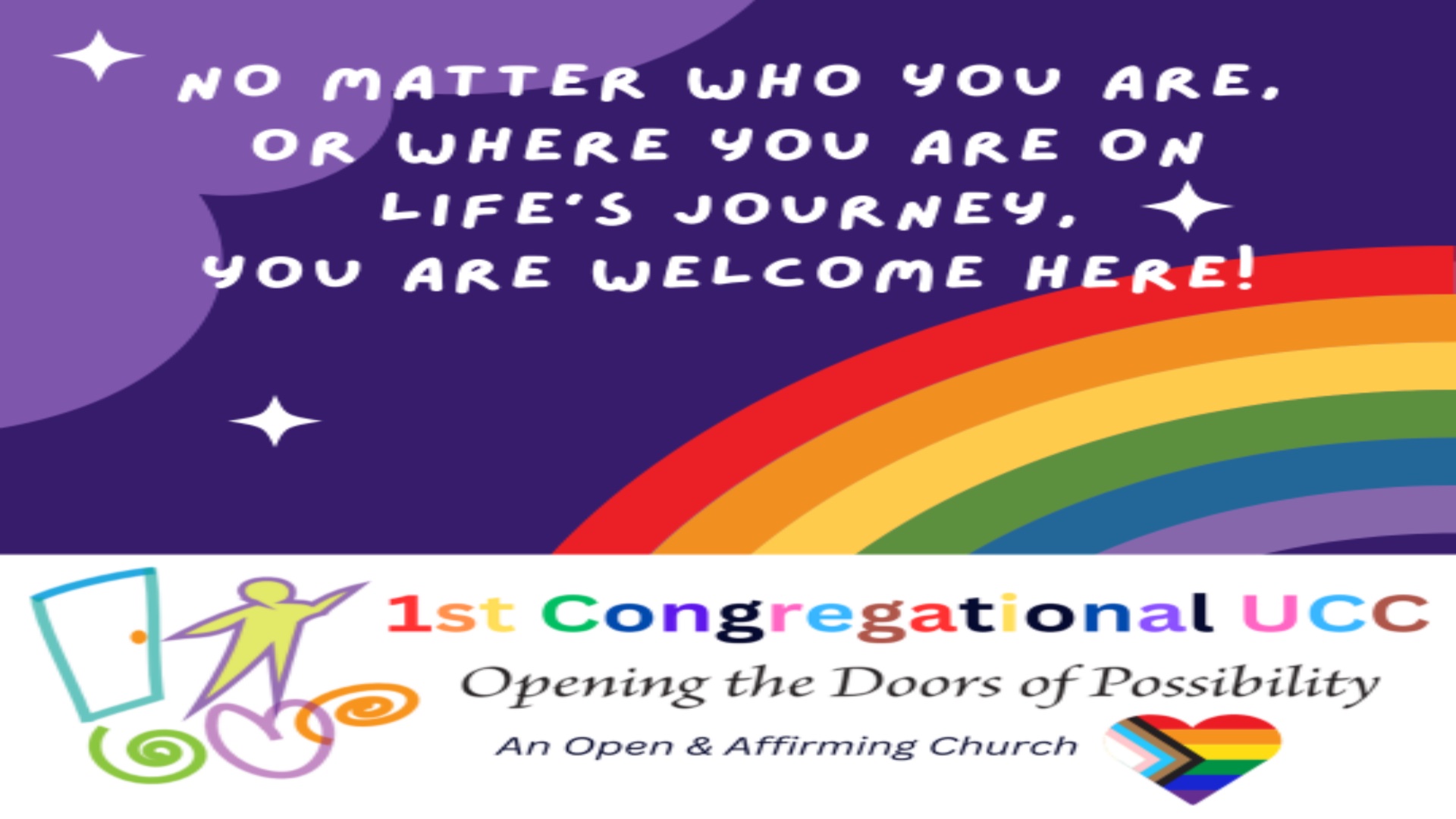 NO MATTER WHO YOU ARE, OR WHERE YOU ARE ON LIFE'S JOURNEY, YOU ARE WELCOME HERE!

1st Congregational UCC

Opening the Doors of Possibility

An Open & Affirming Church